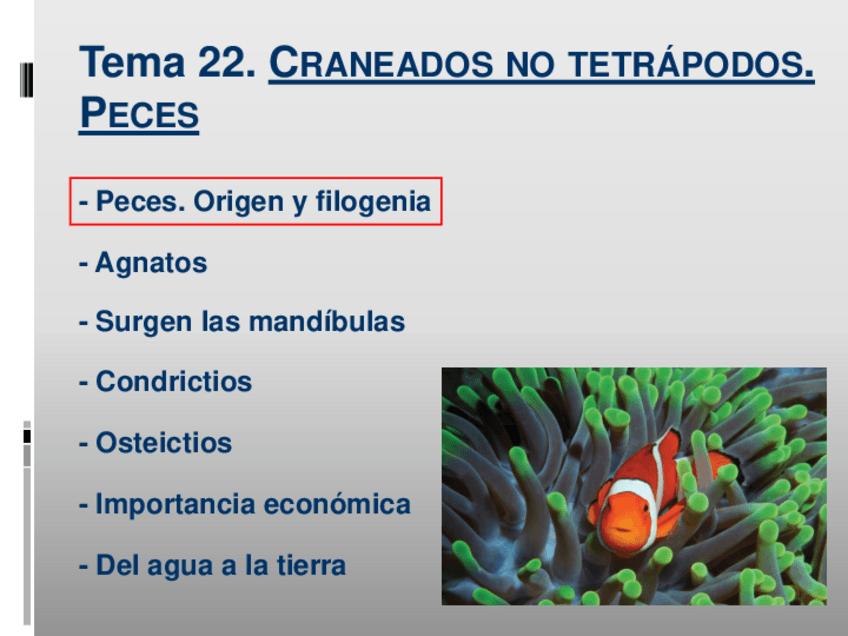 Tema 22. CRANEADOS NO TETRÁPODOS. PECES

- Peces. Origen y filogenia

- Agnatos

- Surgen las mandíbulas

- Condrictios

- Osteictios

- Importancia económica

- Del agua a la tierra